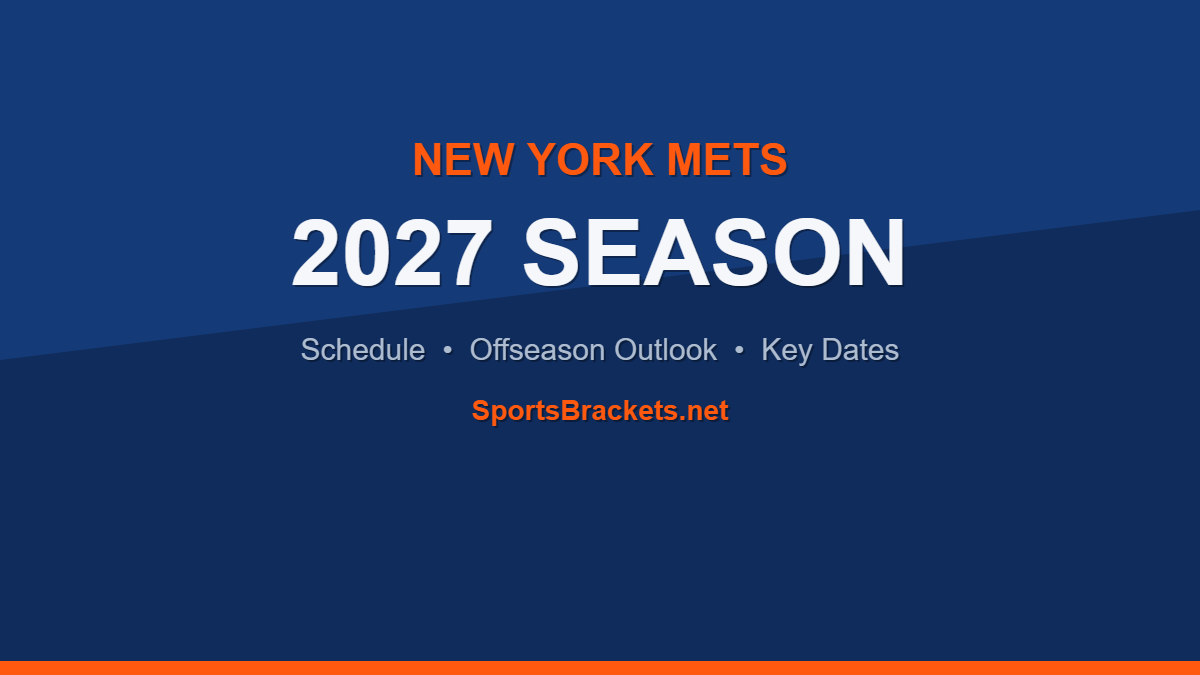 NEW YORK METS

2027 SEASON

Schedule • Offseason Outlook • Key Dates

SportsBrackets.net